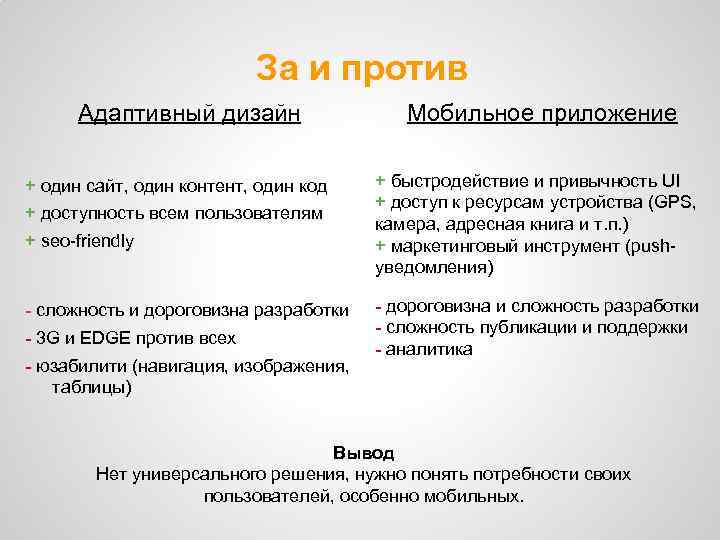 За и против

Адаптивный дизайн

+ один сайт, один контент, один код
+ доступность всем пользователям
+ seo-friendly

- сложность и дороговизна разработки
- 3G и EDGE против всех
- юзабилити (навигация, изображения, таблицы)

Мобильное приложение

+ быстродействие и привычность UI
+ доступ к ресурсам устройства (GPS, камера, адресная книга и т.п.)
+ маркетинговый инструмент (push-уведомления)

- дороговизна и сложность разработки
- сложность публикации и поддержки
- аналитика

Вывод
Нет универсального решения, нужно понять потребности своих пользователей, особенно мобильных.